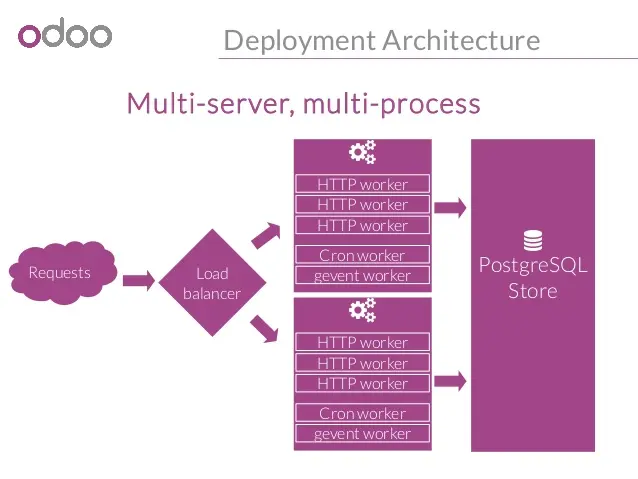 odoo

Deployment Architecture

Multi-server, multi-process

Requests

Load balancer

HTTP worker
HTTP worker
HTTP worker
Cron worker
gevent worker

HTTP worker
HTTP worker
HTTP worker
Cron worker
gevent worker

PostgreSQL Store